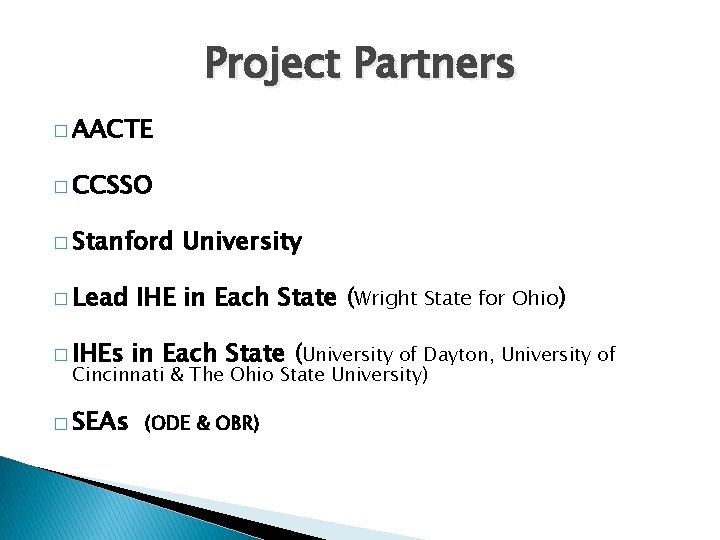 Project Partners

□ AACTE

□ CCSSO

□ Stanford University

□ Lead IHE in Each State (Wright State for Ohio)

□ IHEs in Each State (University of Dayton, University of Cincinnati & The Ohio State University)

□ SEAs (ODE & OBR)